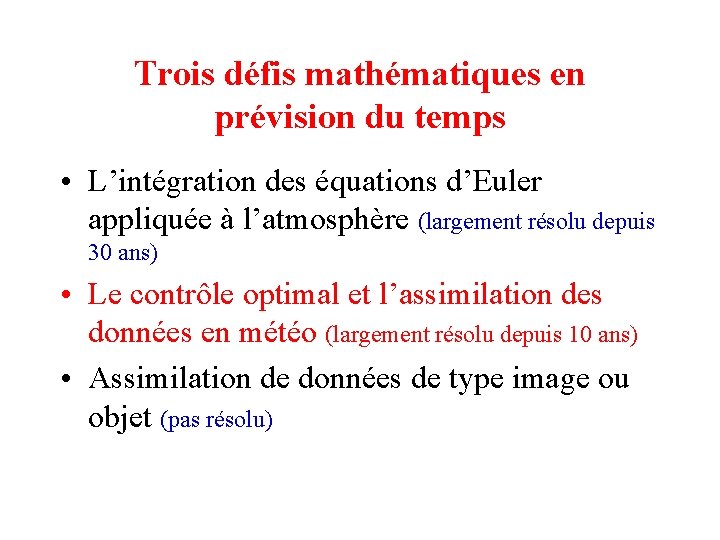 Trois défis mathématiques en prévision du temps

• L’intégration des équations d’Euler appliquée à l’atmosphère (largement résolu depuis 30 ans)

• Le contrôle optimal et l’assimilation des données en météo (largement résolu depuis 10 ans)

• Assimilation de données de type image ou objet (pas résolu)